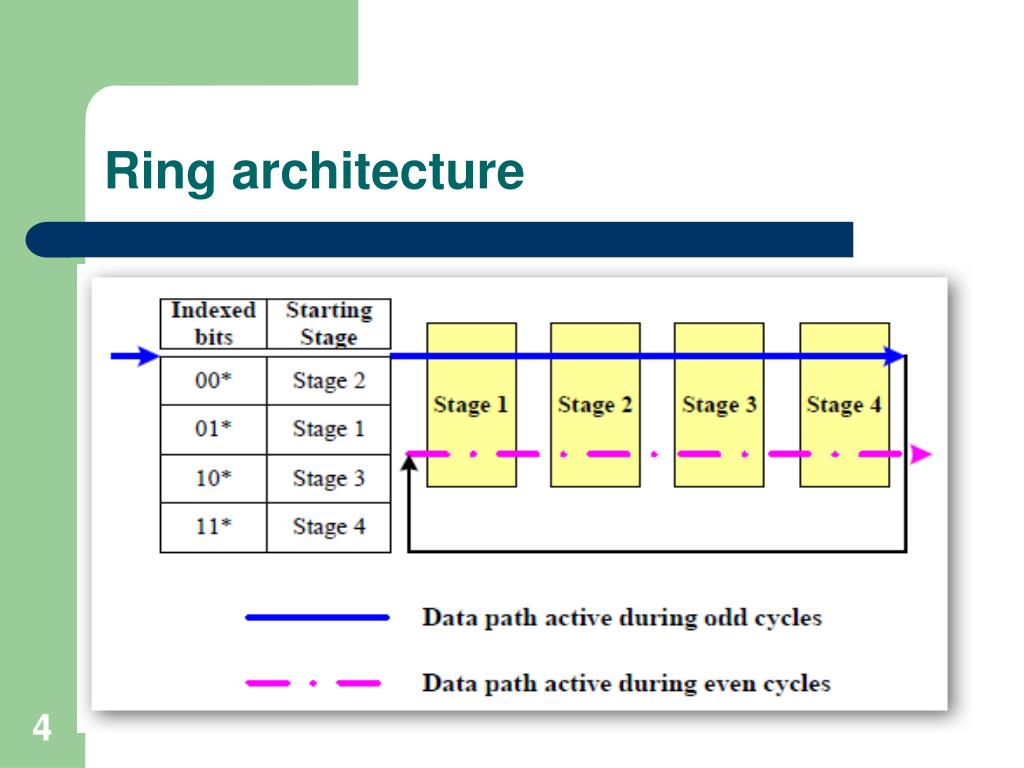 Ring architecture

| Indexed bits | Starting Stage |
|---|---|
| 00* | Stage 2 |
| 01* | Stage 1 |
| 10* | Stage 3 |
| 11* | Stage 4 |

Stage 1
Stage 2
Stage 3
Stage 4

Data path active during odd cycles

Data path active during even cycles

4